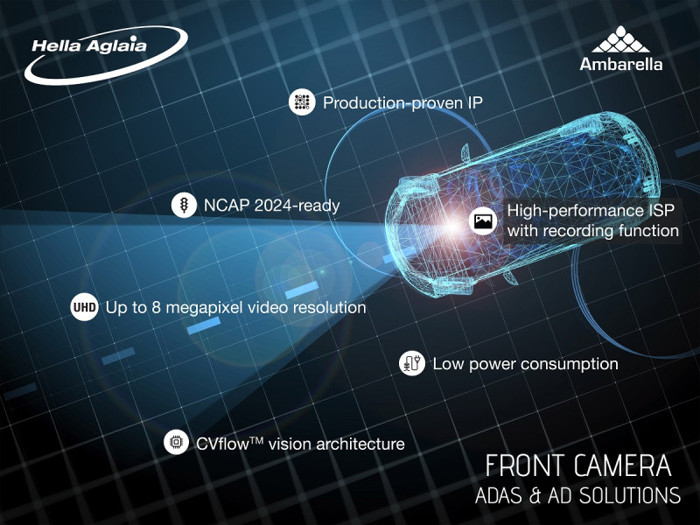 Hella Aglaia

Ambarella

Production-proven IP

NCAP 2024-ready

High-performance ISP with recording function

UHD Up to 8 megapixel video resolution

Low power consumption

CVflow™ vision architecture

FRONT CAMERA
ADAS & AD SOLUTIONS